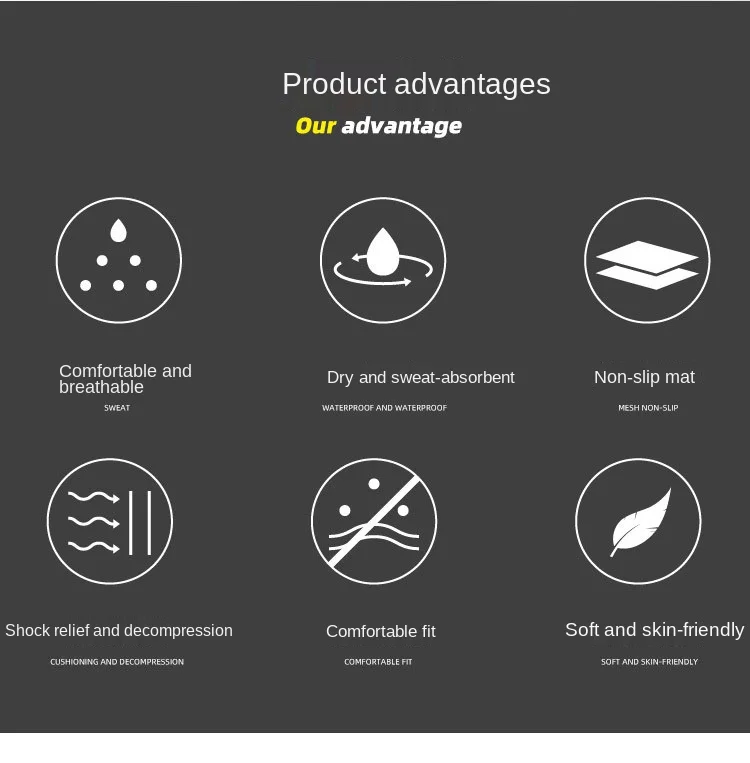 Product advantages

Our advantage

Comfortable and breathable
SWEAT

Dry and sweat-absorbent
WATERPROOF AND WATERPROOF

Non-slip mat
MESH NON-SLIP

Shock relief and decompression
CUSHIONING AND DECOMPRESSION

Comfortable fit
COMFORTABLE FIT

Soft and skin-friendly
SOFT AND SKIN-FRIENDLY